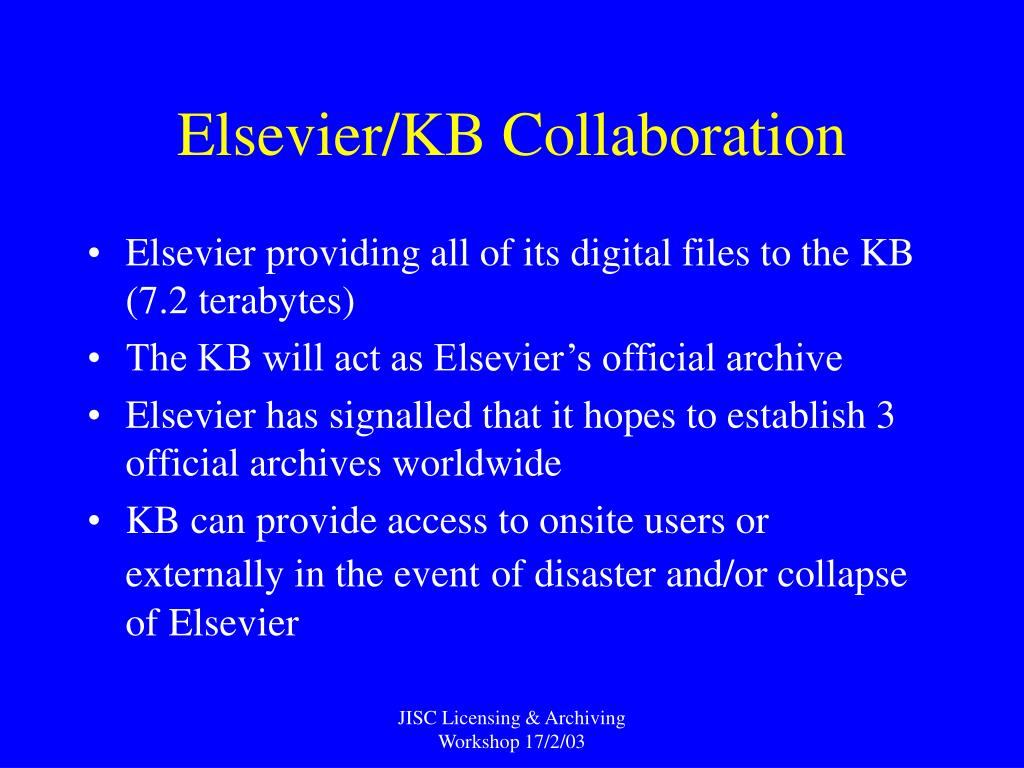 Elsevier/KB Collaboration

• Elsevier providing all of its digital files to the KB (7.2 terabytes)
• The KB will act as Elsevier’s official archive
• Elsevier has signalled that it hopes to establish 3 official archives worldwide
• KB can provide access to onsite users or externally in the event of disaster and/or collapse of Elsevier

JISC Licensing & Archiving Workshop 17/2/03